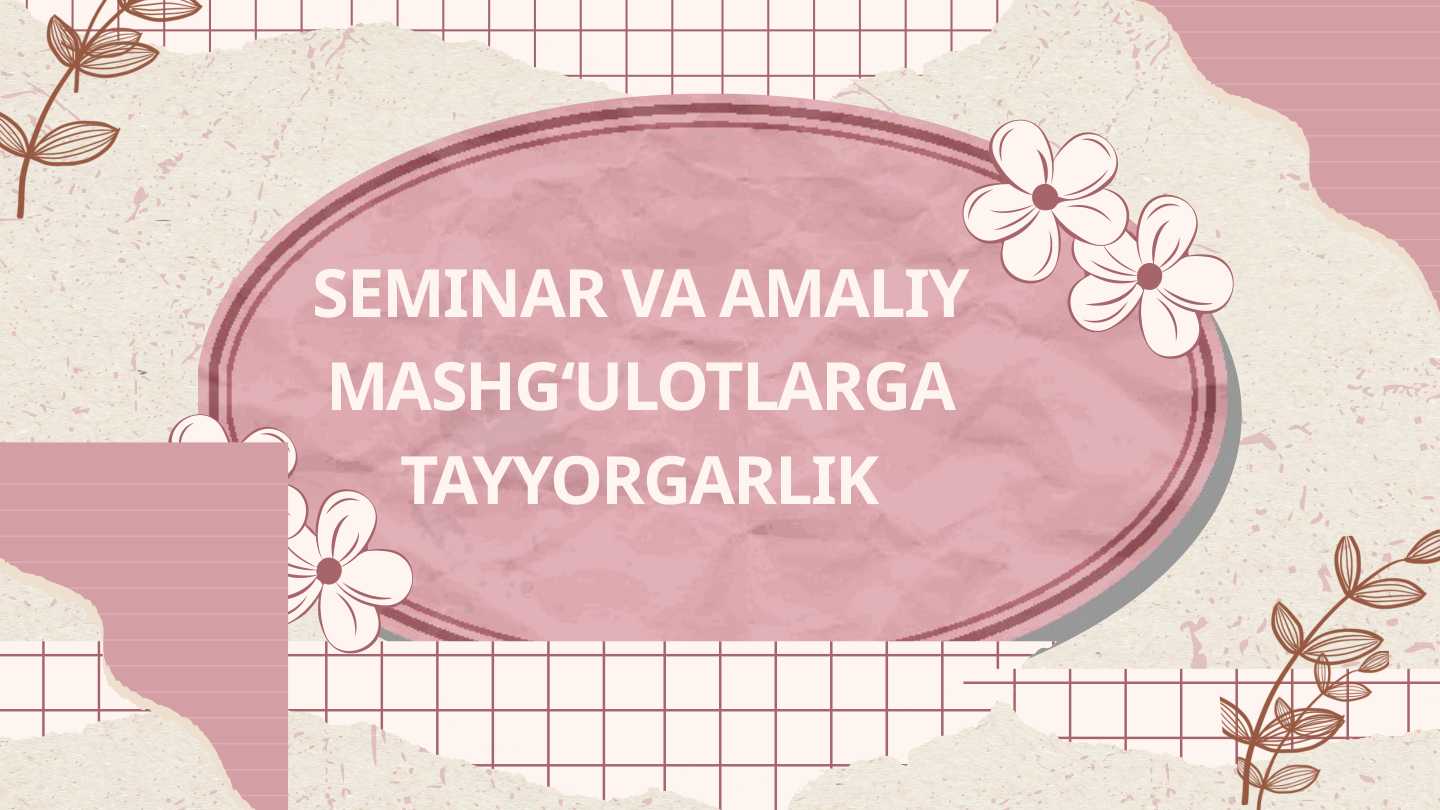 SEMINAR VA AMALIY MASHG‘ULOTLARGA TAYYORGARLIK